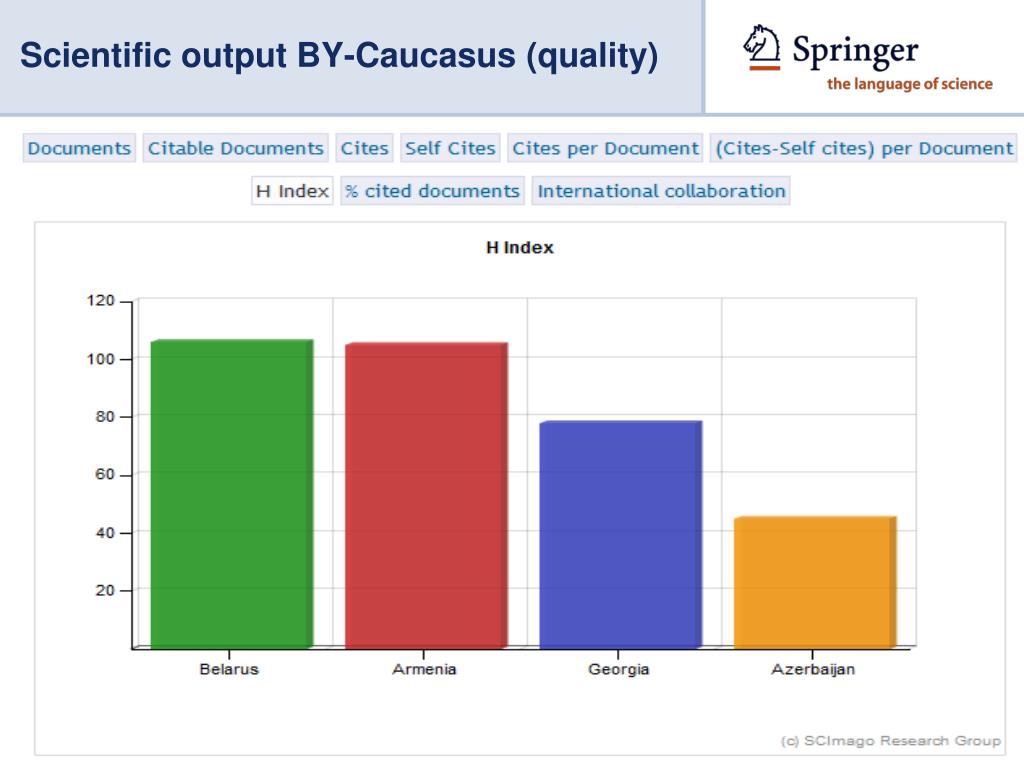 Scientific output BY-Caucasus (quality)

Springer
the language of science

Documents Citable Documents Cites Self Cites Cites per Document (Cites-Self cites) per Document
H Index % cited documents International collaboration

H Index

120
100
80
60
40
20

Belarus Armenia Georgia Azerbaijan

(c) SCImago Research Group